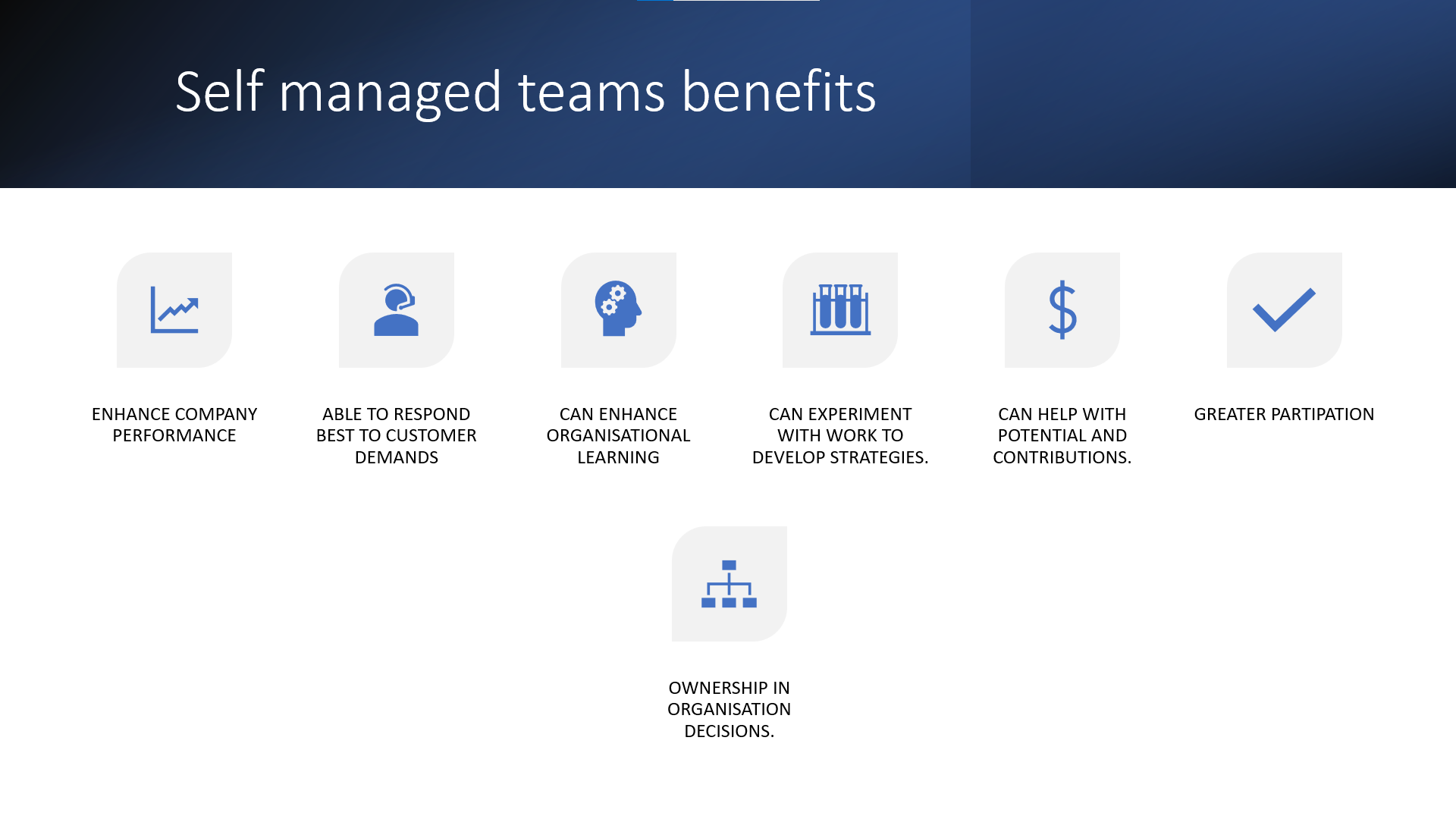 Self managed teams benefits

ENHANCE COMPANY PERFORMANCE

ABLE TO RESPOND BEST TO CUSTOMER DEMANDS

CAN ENHANCE ORGANISATIONAL LEARNING

CAN EXPERIMENT WITH WORK TO DEVELOP STRATEGIES.

CAN HELP WITH POTENTIAL AND CONTRIBUTIONS.

GREATER PARTIPATION

OWNERSHIP IN ORGANISATION DECISIONS.